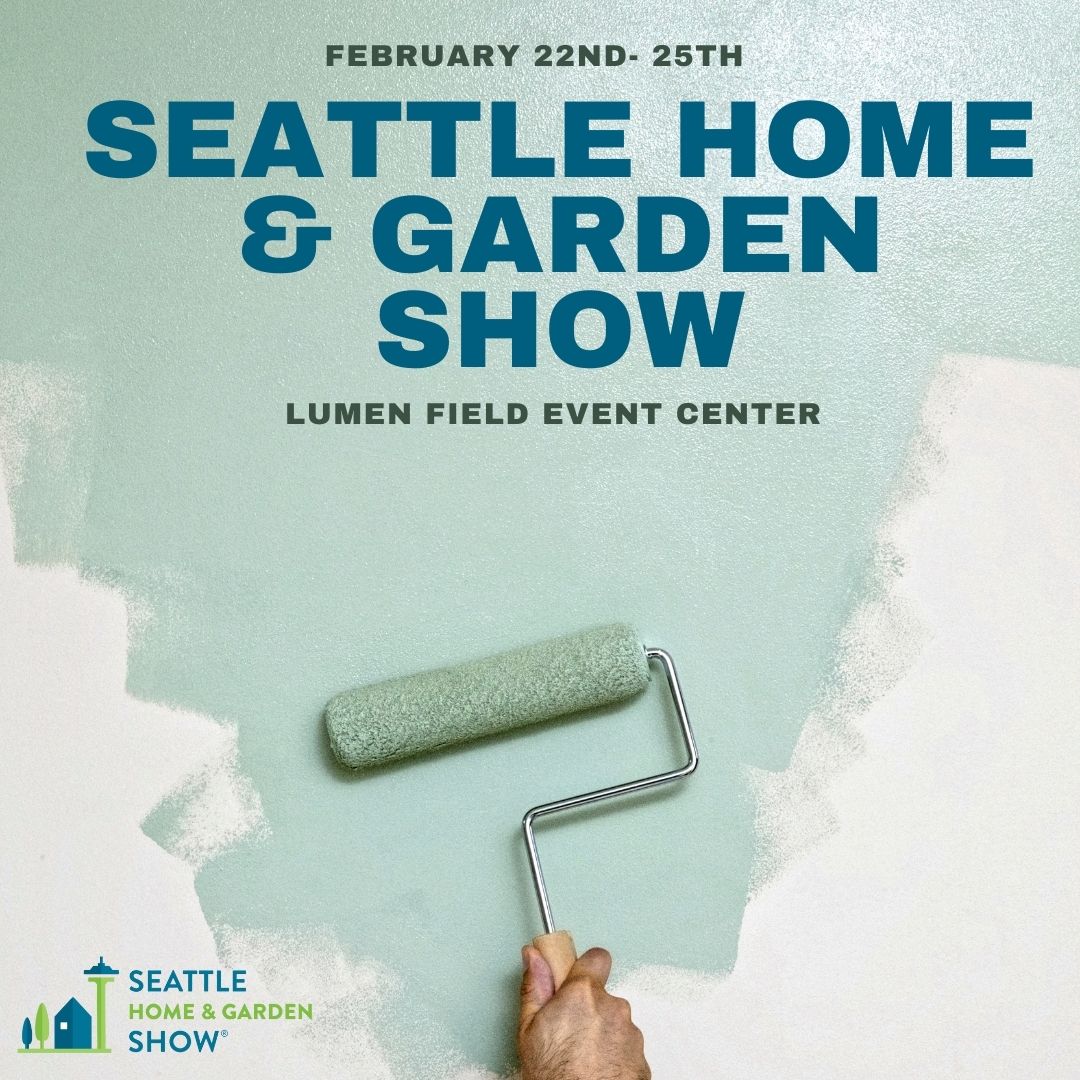 FEBRUARY 22ND- 25TH

SEATTLE HOME & GARDEN SHOW

LUMEN FIELD EVENT CENTER

SEATTLE
HOME & GARDEN
SHOW®